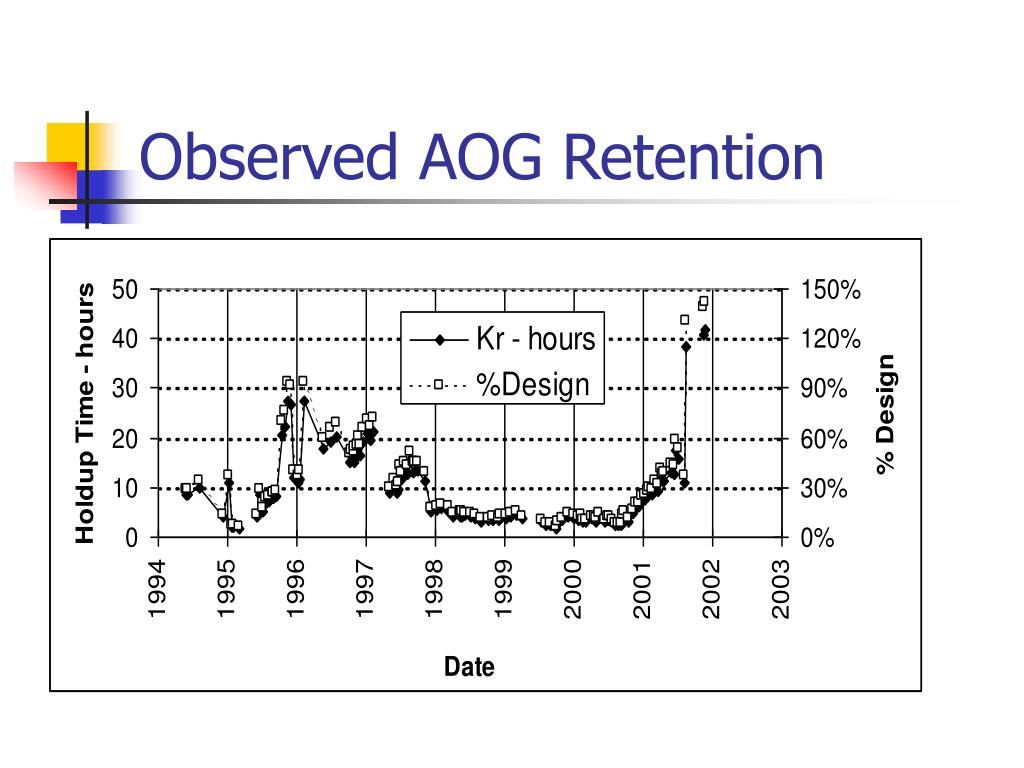 Observed AOG Retention

Holdup Time - hours

50
40
30
20
10
0

Kr - hours
%Design

150%
120%
90%
60%
30%
0%

% Design

1994
1995
1996
1997
1998
1999
2000
2001
2002
2003

Date